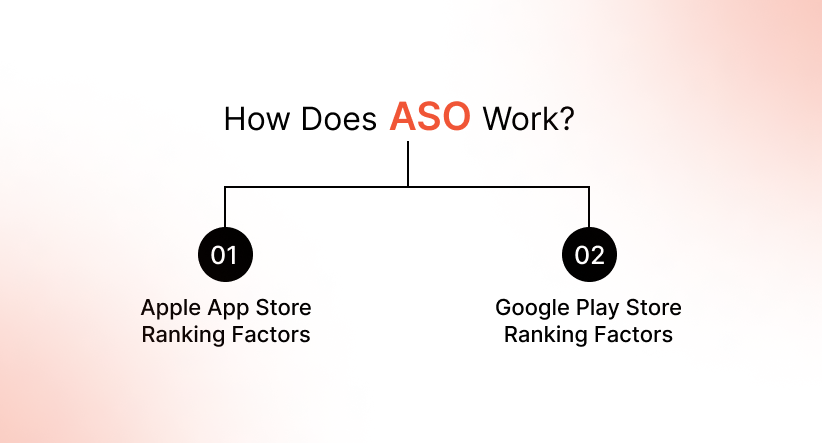 How Does ASO Work?

01

Apple App Store Ranking Factors

02

Google Play Store Ranking Factors